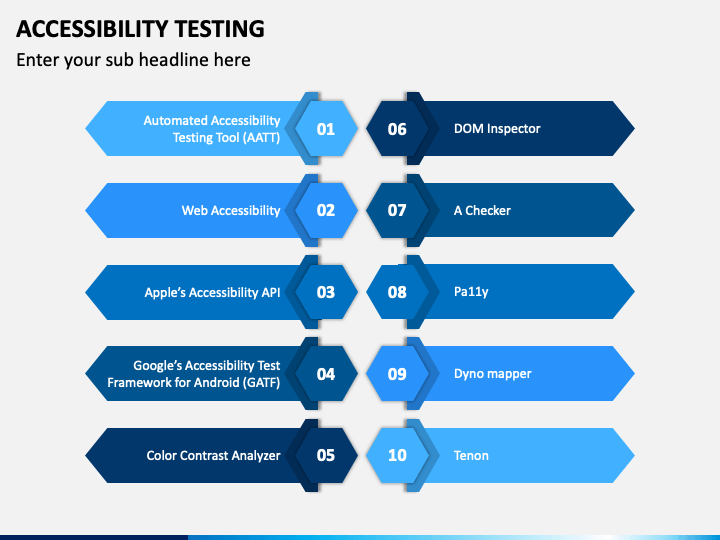 ACCESSIBILITY TESTING

Enter your sub headline here

Automated Accessibility Testing Tool (AATT)
01

Web Accessibility
02

Apple's Accessibility API
03

Google's Accessibility Test Framework for Android (GATF)
04

Color Contrast Analyzer
05

06
DOM Inspector

07
A Checker

08
Pa11y

09
Dyno mapper

10
Tenon